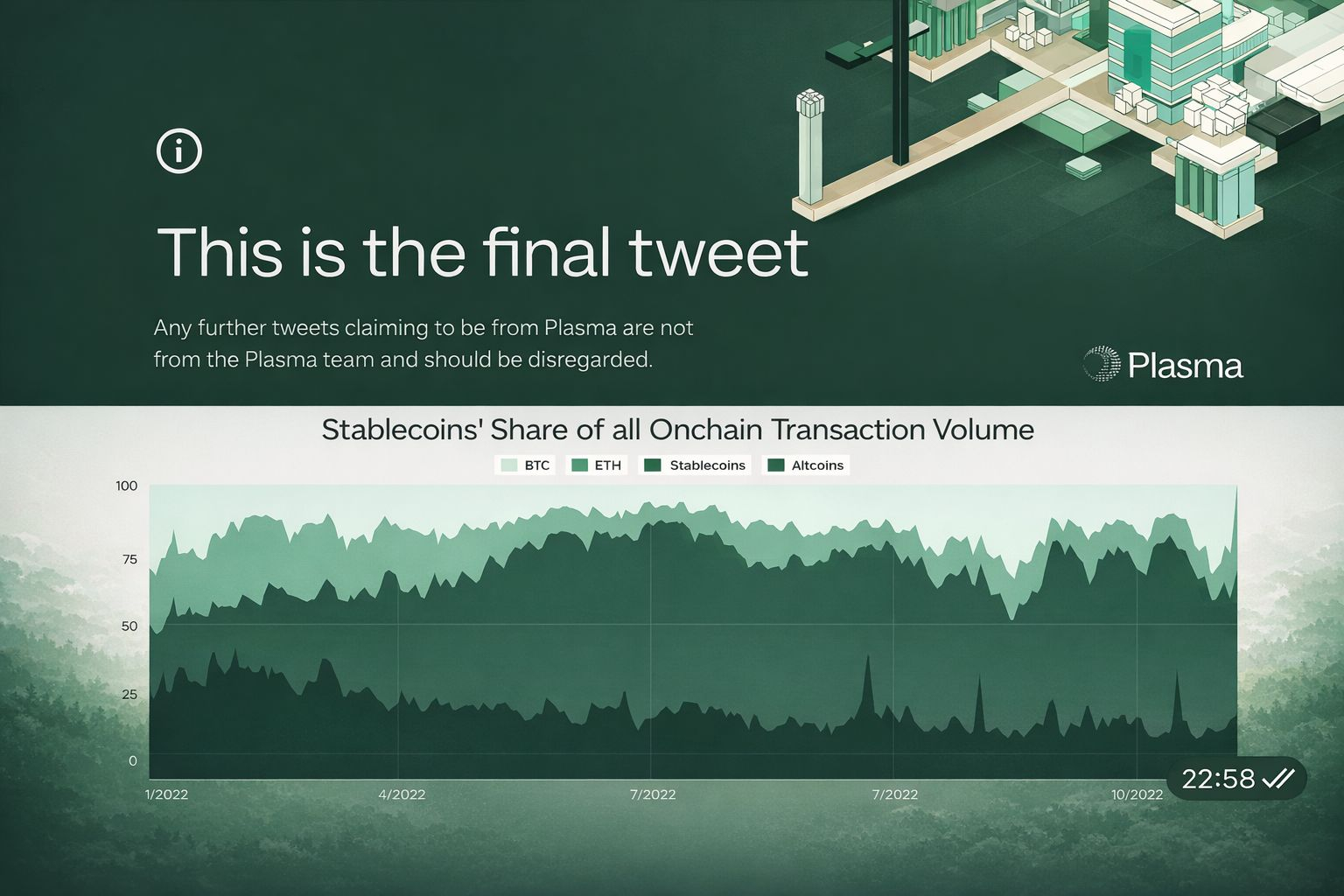 This is the final tweet

Any further tweets claiming to be from Plasma are not from the Plasma team and should be disregarded.

Plasma

Stablecoins' Share of all Onchain Transaction Volume

BTC ETH Stablecoins Altcoins

100
75
50
25
0

1/2022 4/2022 7/2022 7/2022 10/2022

22:58